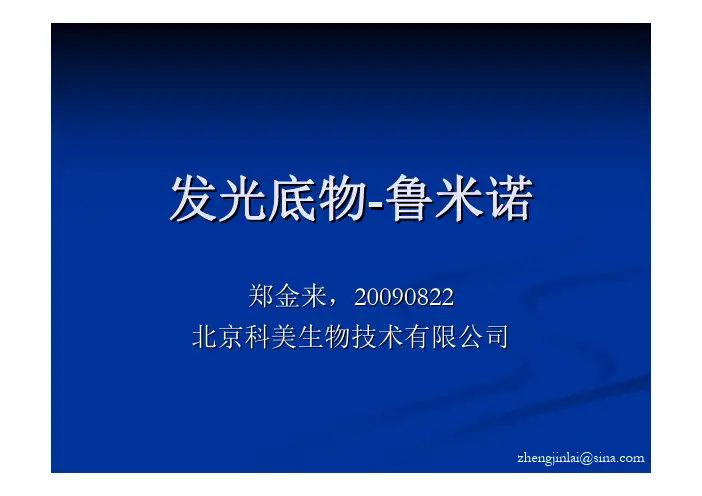 发光底物-鲁米诺

郑金来，20090822
北京科美生物技术有限公司

zhengjinlai@sina.com